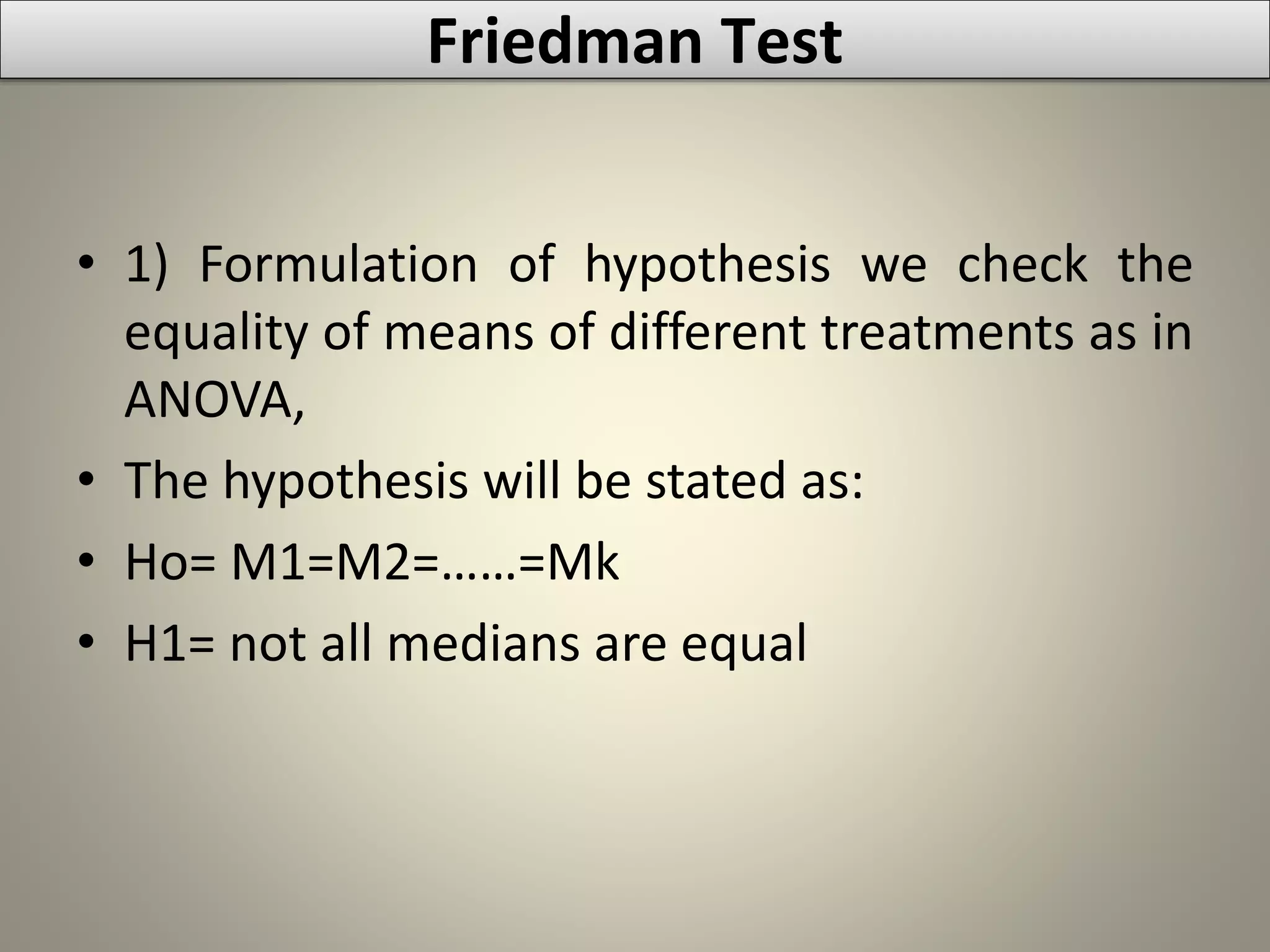 Friedman Test

• 1) Formulation of hypothesis we check the equality of means of different treatments as in ANOVA,

• The hypothesis will be stated as:

• Ho= M1=M2=……=Mk

• H1= not all medians are equal